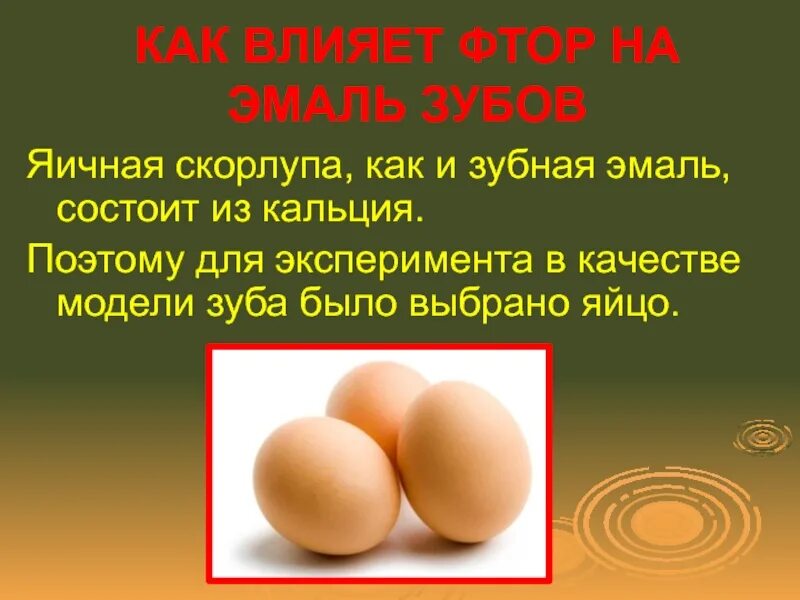 КАК ВЛИЯЕТ ФТОР НА ЭМАЛЬ ЗУБОВ

Яичная скорлупа, как и зубная эмаль, состоит из кальция.

Поэтому для эксперимента в качестве модели зуба было выбрано яйцо.